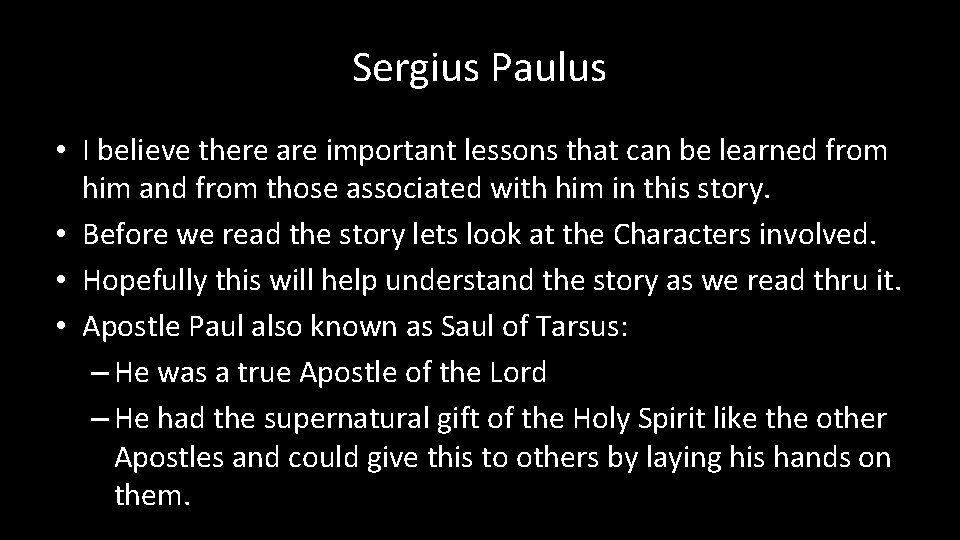 Sergius Paulus

• I believe there are important lessons that can be learned from him and from those associated with him in this story.
• Before we read the story lets look at the Characters involved.
• Hopefully this will help understand the story as we read thru it.
• Apostle Paul also known as Saul of Tarsus:
– He was a true Apostle of the Lord
– He had the supernatural gift of the Holy Spirit like the other Apostles and could give this to others by laying his hands on them.